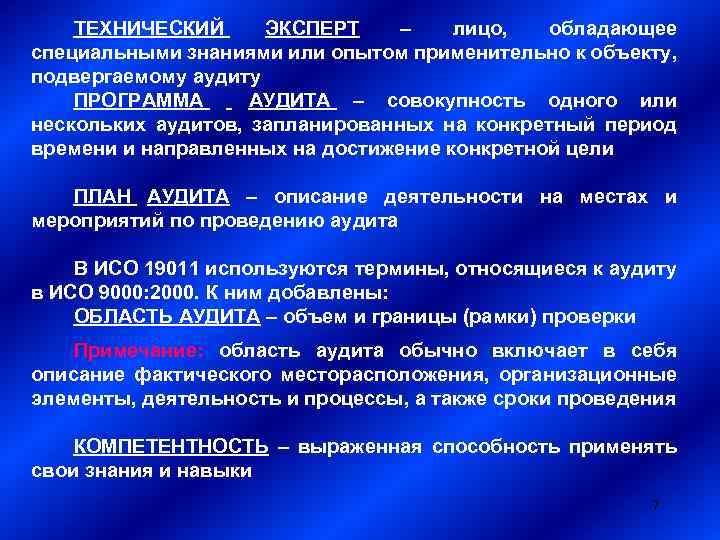 ТЕХНИЧЕСКИЙ ЭКСПЕРТ – лицо, обладающее специальными знаниями или опытом применительно к объекту, подвергаемому аудиту

ПРОГРАММА АУДИТА – совокупность одного или нескольких аудитов, запланированных на конкретный период времени и направленных на достижение конкретной цели

ПЛАН АУДИТА – описание деятельности на местах и мероприятий по проведению аудита

В ИСО 19011 используются термины, относящиеся к аудиту в ИСО 9000:2000. К ним добавлены:
ОБЛАСТЬ АУДИТА – объем и границы (рамки) проверки

Примечание: область аудита обычно включает в себя описание фактического месторасположения, организационные элементы, деятельность и процессы, а также сроки проведения

КОМПЕТЕНТНОСТЬ – выраженная способность применять свои знания и навыки

7